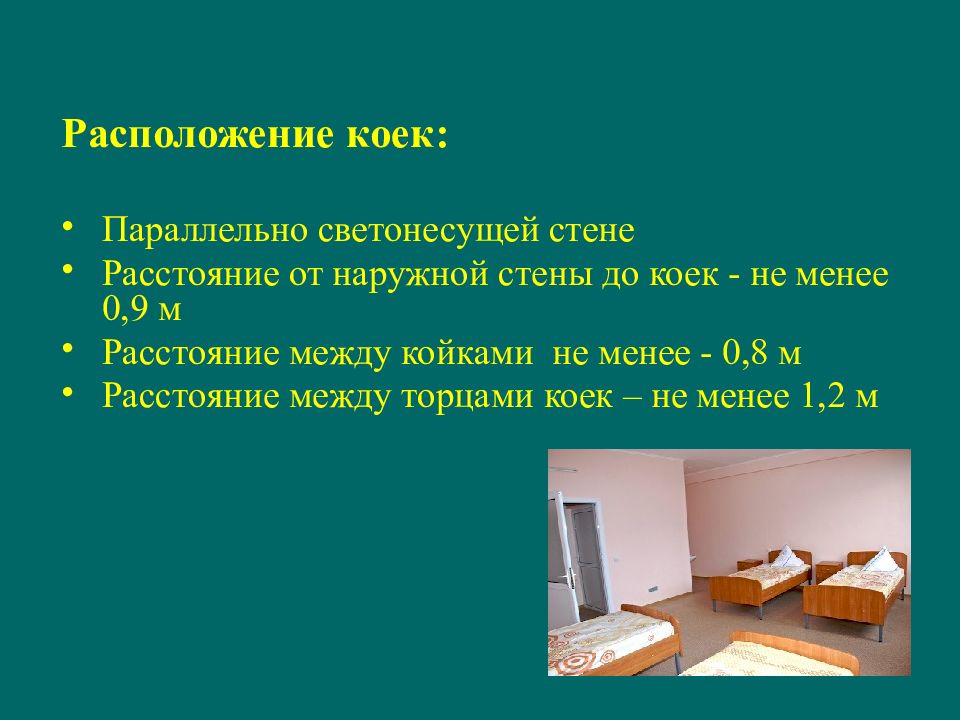 Расположение коек:

• Параллельно светонесущей стене
• Расстояние от наружной стены до коек - не менее 0,9 м
• Расстояние между койками не менее - 0,8 м
• Расстояние между торцами коек – не менее 1,2 м